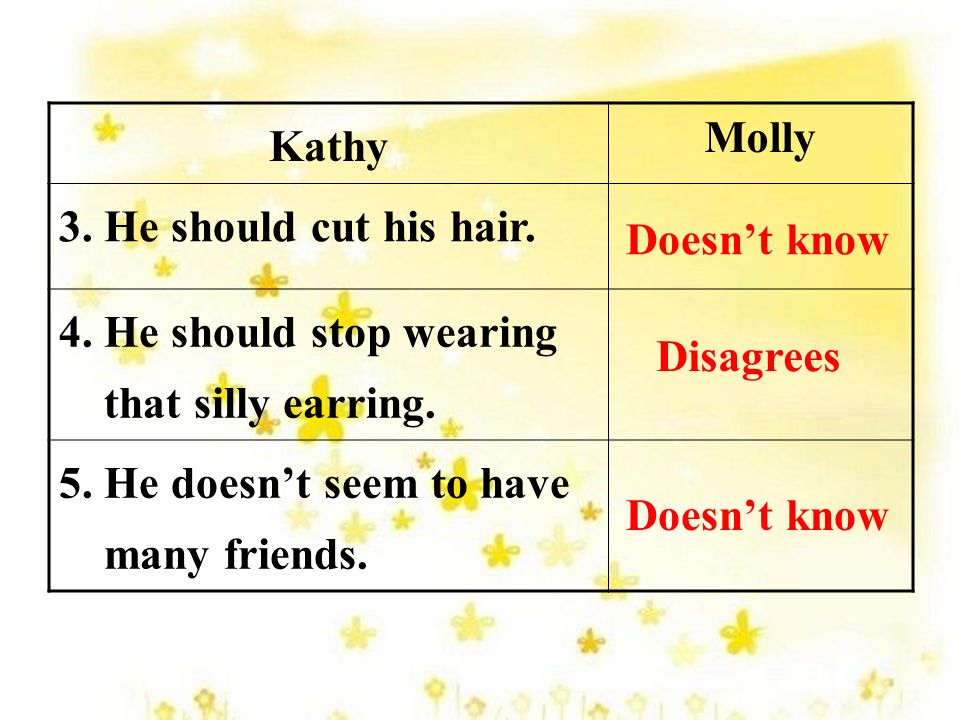 | Kathy | Molly |
|---|---|
| 3. He should cut his hair. | Doesn’t know |
| 4. He should stop wearing that silly earring. | Disagrees |
| 5. He doesn’t seem to have many friends. | Doesn’t know |